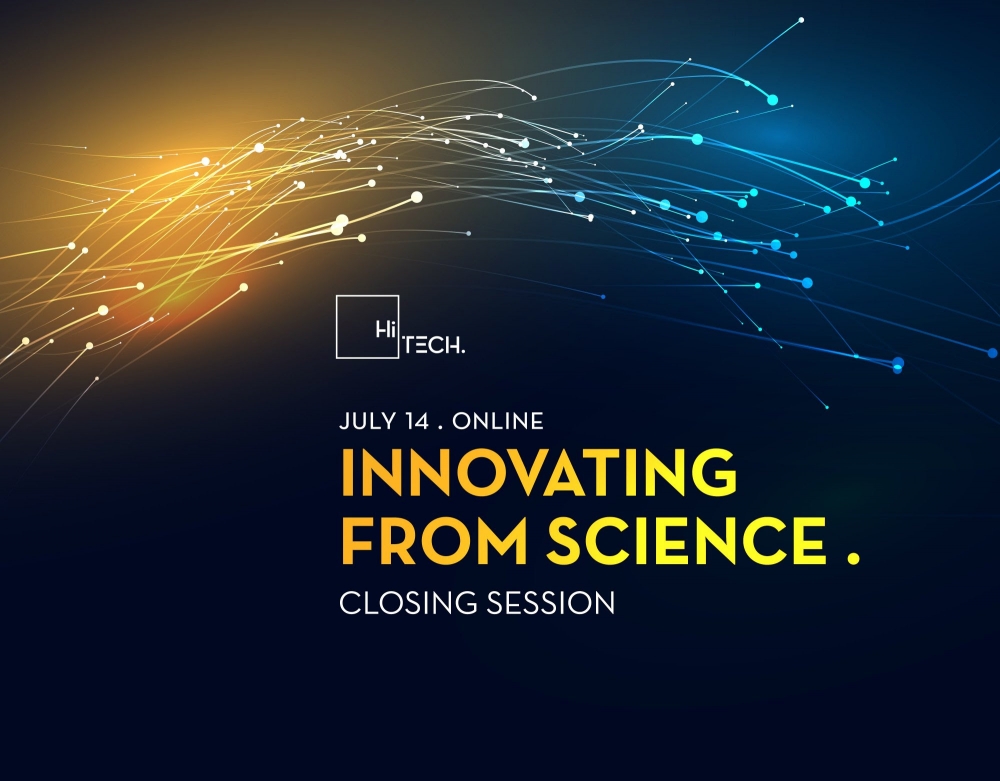 Hi TECH.

JULY 14 . ONLINE

INNOVATING FROM SCIENCE .

CLOSING SESSION